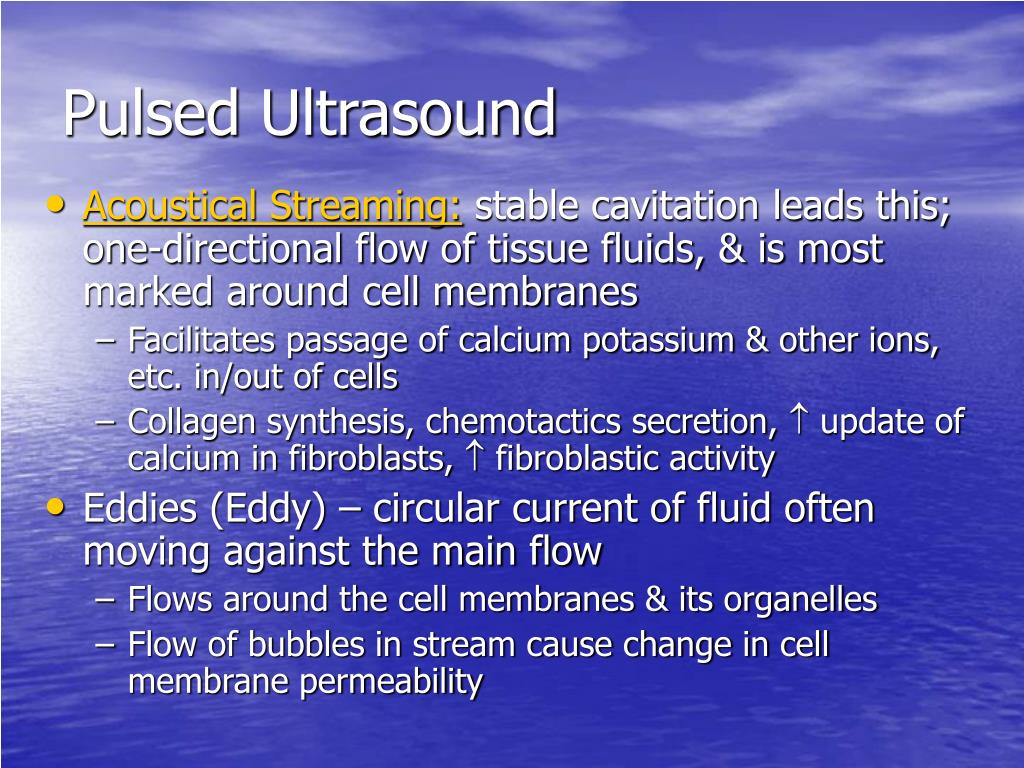 Pulsed Ultrasound

• Acoustical Streaming: stable cavitation leads this; one-directional flow of tissue fluids, & is most marked around cell membranes
– Facilitates passage of calcium potassium & other ions, etc. in/out of cells
– Collagen synthesis, chemotactics secretion, $\uparrow$ update of calcium in fibroblasts, $\uparrow$ fibroblastic activity

• Eddies (Eddy) – circular current of fluid often moving against the main flow
– Flows around the cell membranes & its organelles
– Flow of bubbles in stream cause change in cell membrane permeability